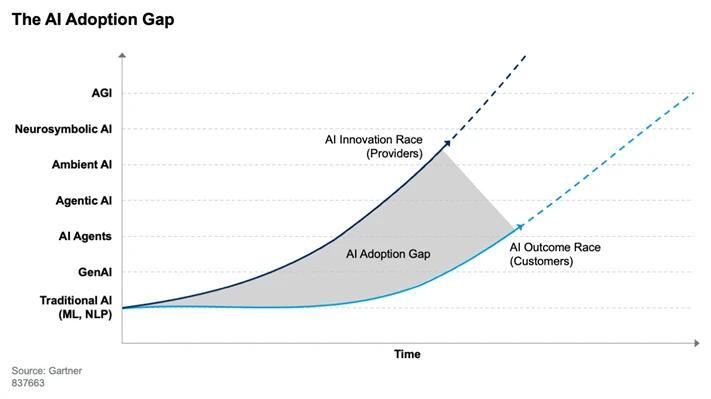 The AI Adoption Gap

AGI

Neurosymbolic AI

Ambient AI

Agentic AI

AI Agents

GenAI

Traditional AI (ML, NLP)

AI Innovation Race (Providers)

AI Adoption Gap

AI Outcome Race (Customers)

Time

Source: Gartner
837663